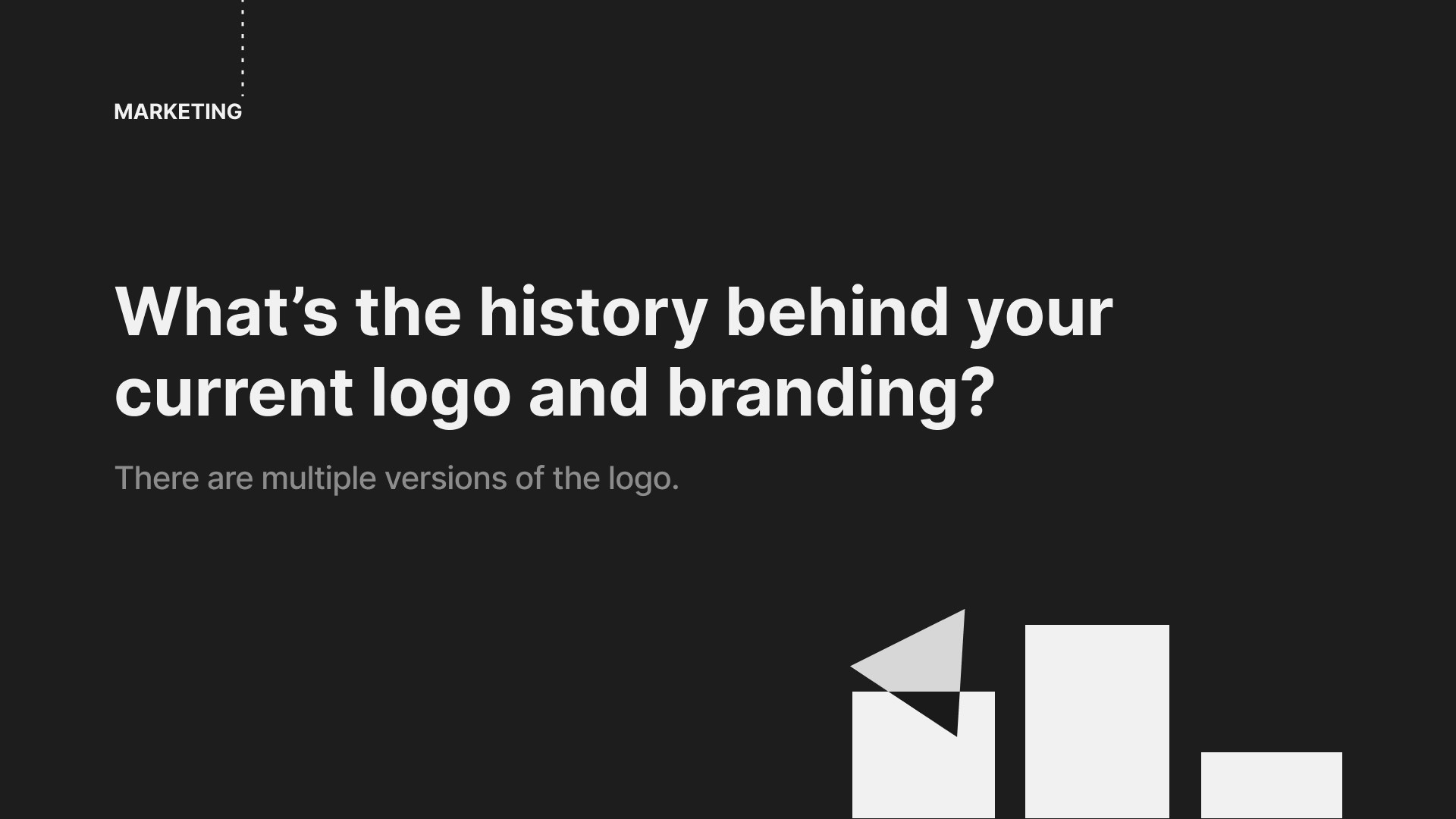 MARKETING

What’s the history behind your current logo and branding?

There are multiple versions of the logo.